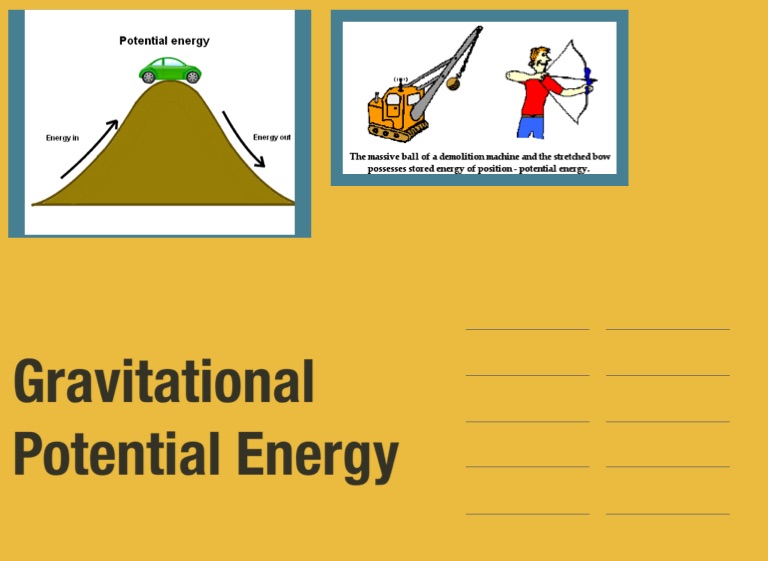 Potential energy

Energy in

Energy out

The massive ball of a demolition machine and the stretched bow possesses stored energy of position - potential energy.

Gravitational Potential Energy